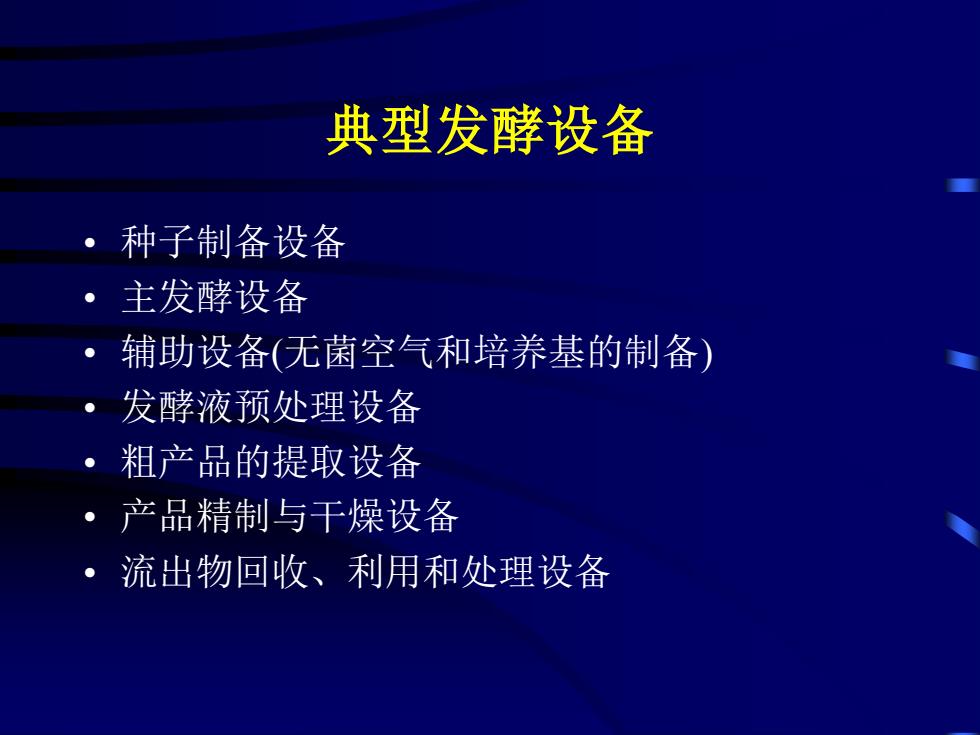 典型发酵设备

• 种子制备设备
• 主发酵设备
• 辅助设备(无菌空气和培养基的制备)
• 发酵液预处理设备
• 粗产品的提取设备
• 产品精制与干燥设备
• 流出物回收、利用和处理设备